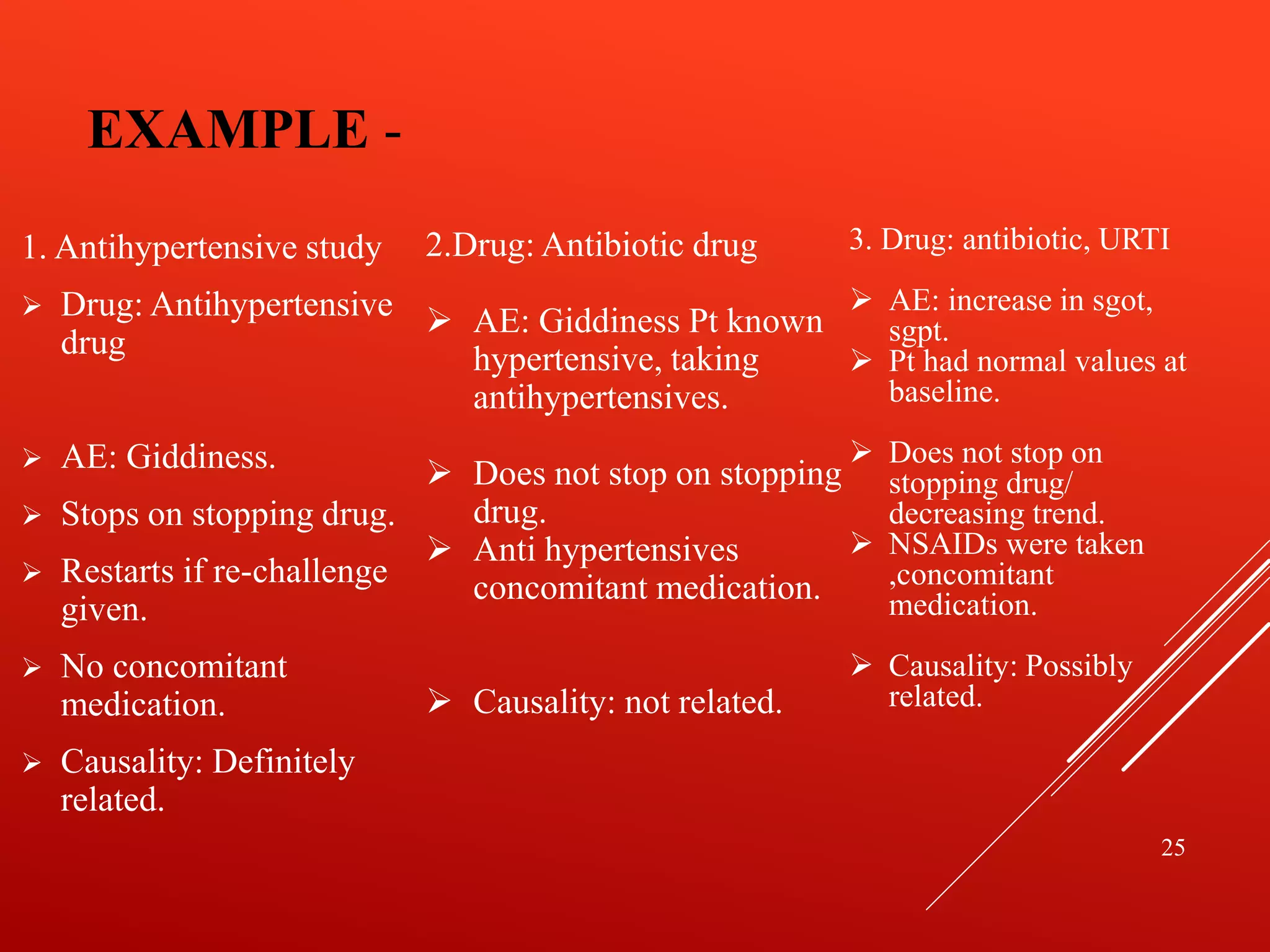 EXAMPLE -

1. Antihypertensive study

➢ Drug: Antihypertensive drug

➢ AE: Giddiness.

➢ Stops on stopping drug.

➢ Restarts if re-challenge given.

➢ No concomitant medication.

➢ Causality: Definitely related.

2.Drug: Antibiotic drug

➢ AE: Giddiness Pt known hypertensive, taking antihypertensives.

➢ Does not stop on stopping drug.

➢ Anti hypertensives concomitant medication.

➢ Causality: not related.

3. Drug: antibiotic, URTI

➢ AE: increase in sgot, sgpt.

➢ Pt had normal values at baseline.

➢ Does not stop on stopping drug/ decreasing trend.

➢ NSAIDs were taken ,concomitant medication.

➢ Causality: Possibly related.

25